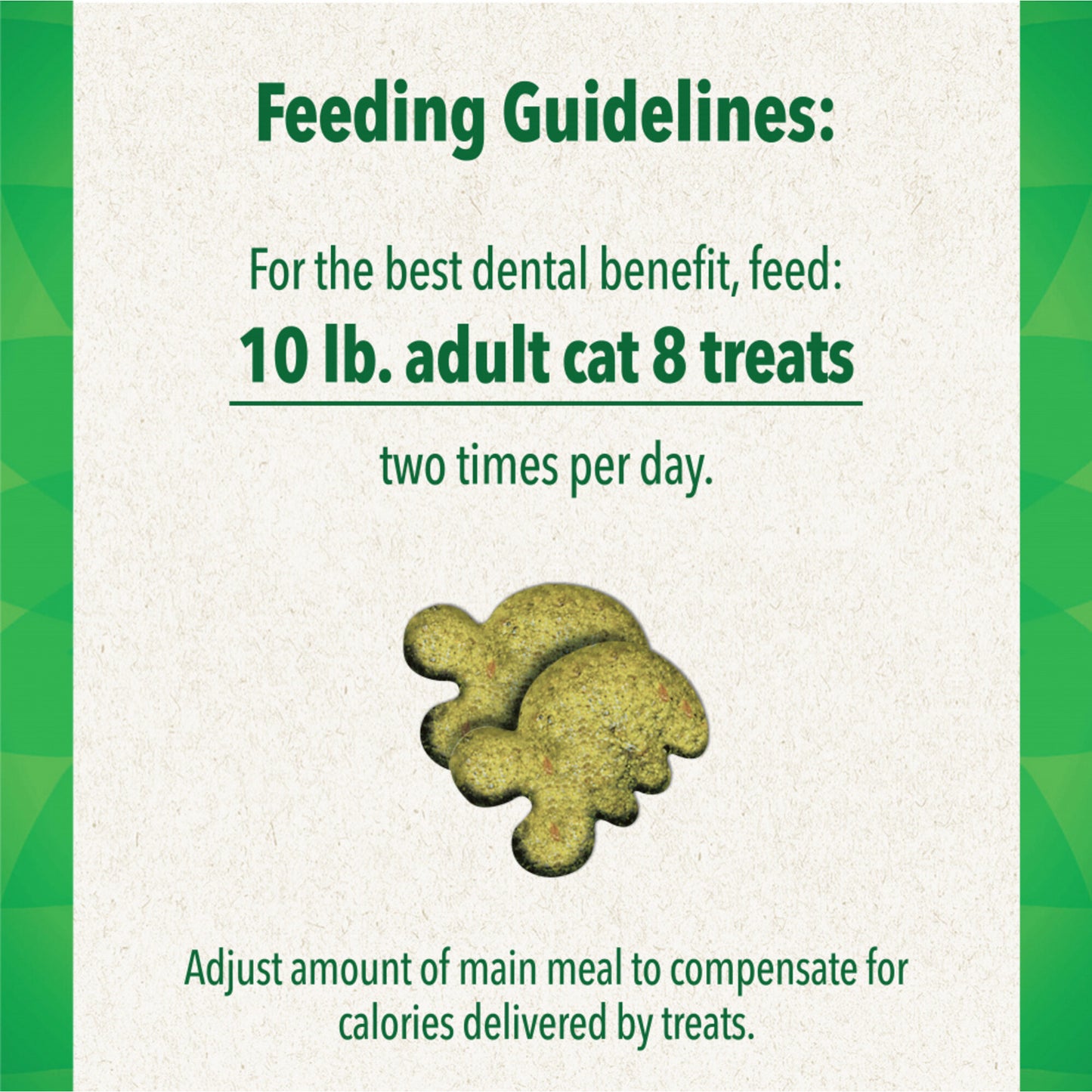 Feeding Guidelines:

For the best dental benefit, feed:

10 lb. adult cat 8 treats

two times per day.

Adjust amount of main meal to compensate for calories delivered by treats.